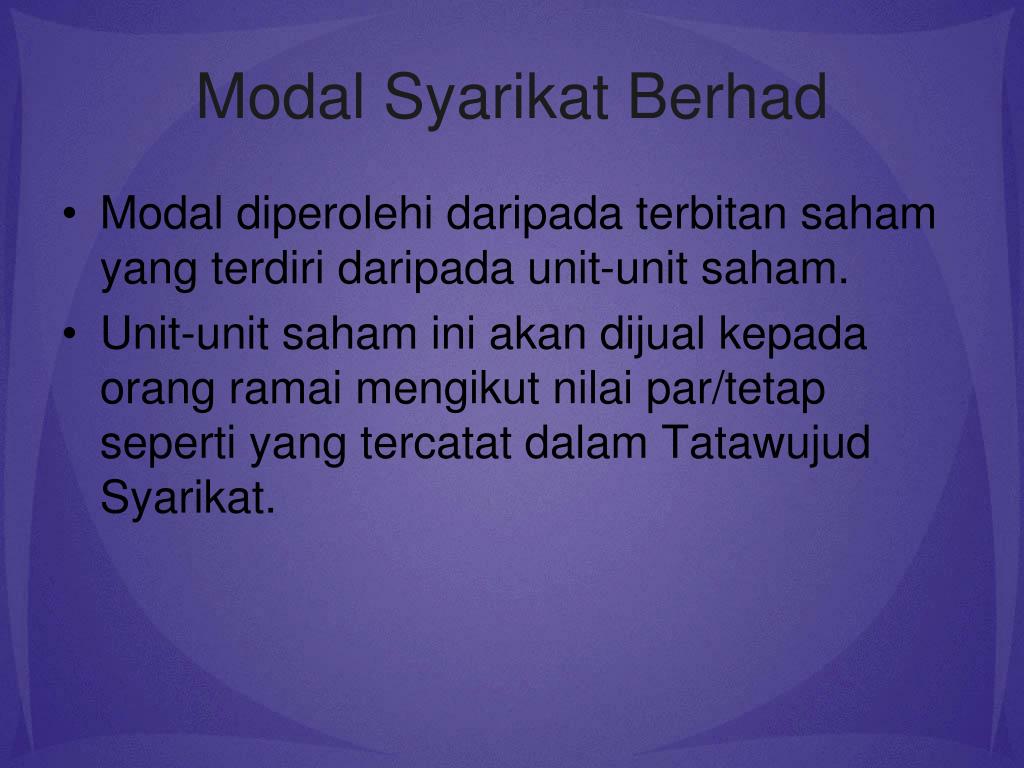 Modal Syarikat Berhad

• Modal diperolehi daripada terbitan saham yang terdiri daripada unit-unit saham.
• Unit-unit saham ini akan dijual kepada orang ramai mengikut nilai par/tetap seperti yang tercatat dalam Tatawujud Syarikat.